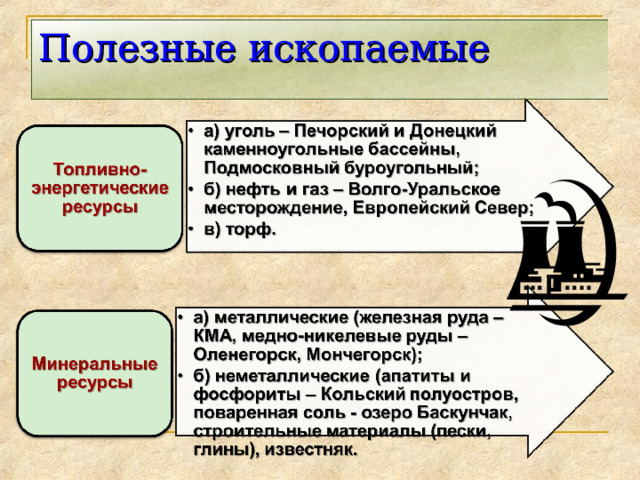 Полезные ископаемые

Топливно-энергетические ресурсы

• а) уголь – Печорский и Донецкий каменноугольные бассейны, Подмосковный буроугольный;
• б) нефть и газ – Волго-Уральское месторождение, Европейский Север;
• в) торф.

Минеральные ресурсы

• а) металлические (железная руда – КМА, медно-никелевые руды – Оленегорск, Мончегорск);
• б) неметаллические (апатиты и фосфориты – Кольский полуостров, поваренная соль - озеро Баскунчак, строительные материалы (пески, глины), известняк.